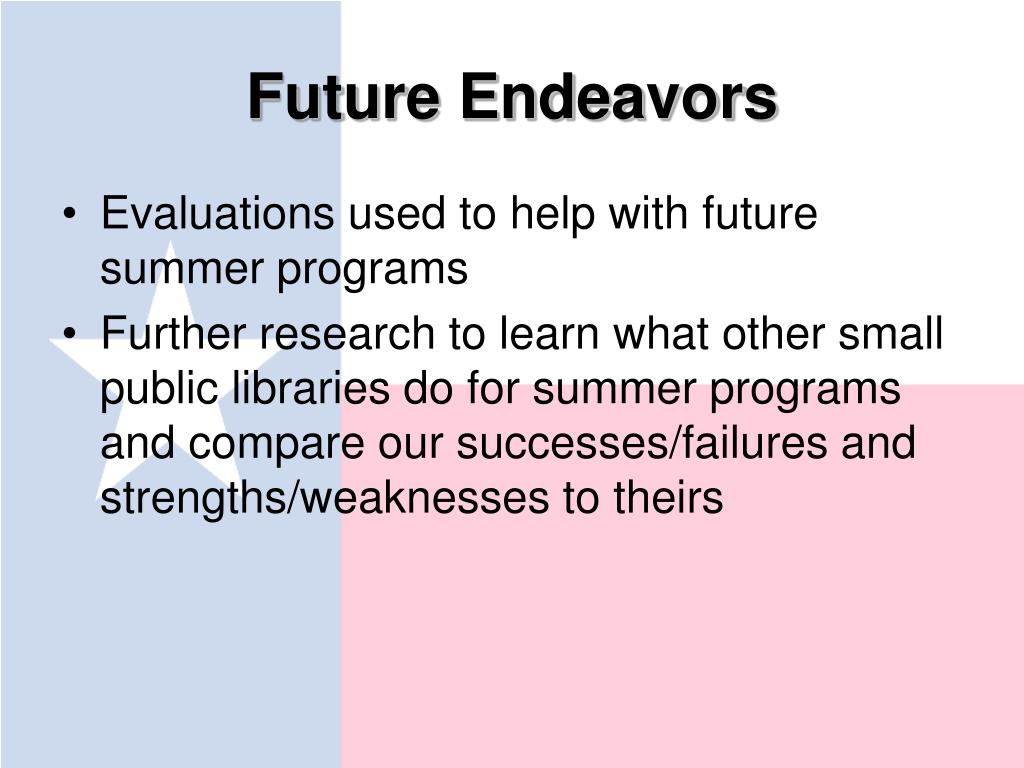 Future Endeavors

• Evaluations used to help with future summer programs
• Further research to learn what other small public libraries do for summer programs and compare our successes/failures and strengths/weaknesses to theirs